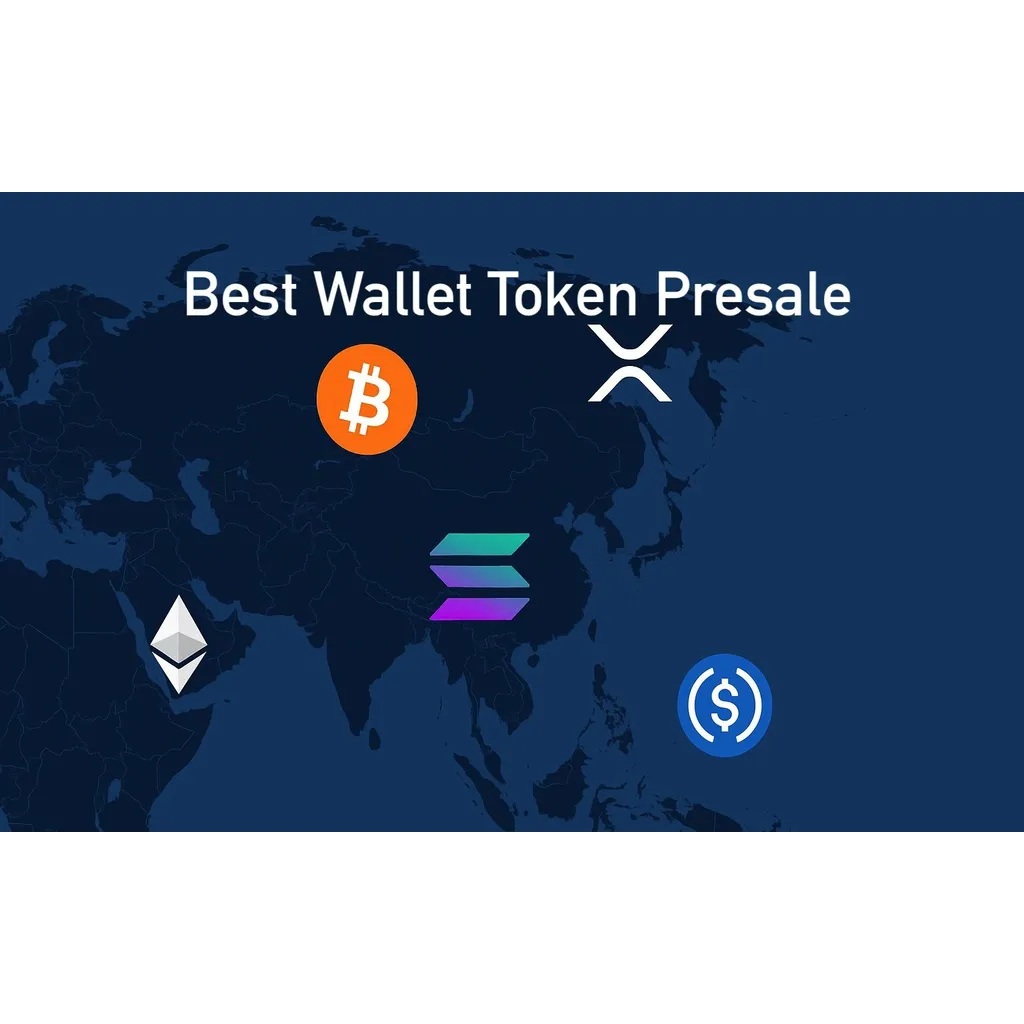 Best Wallet Token Presale